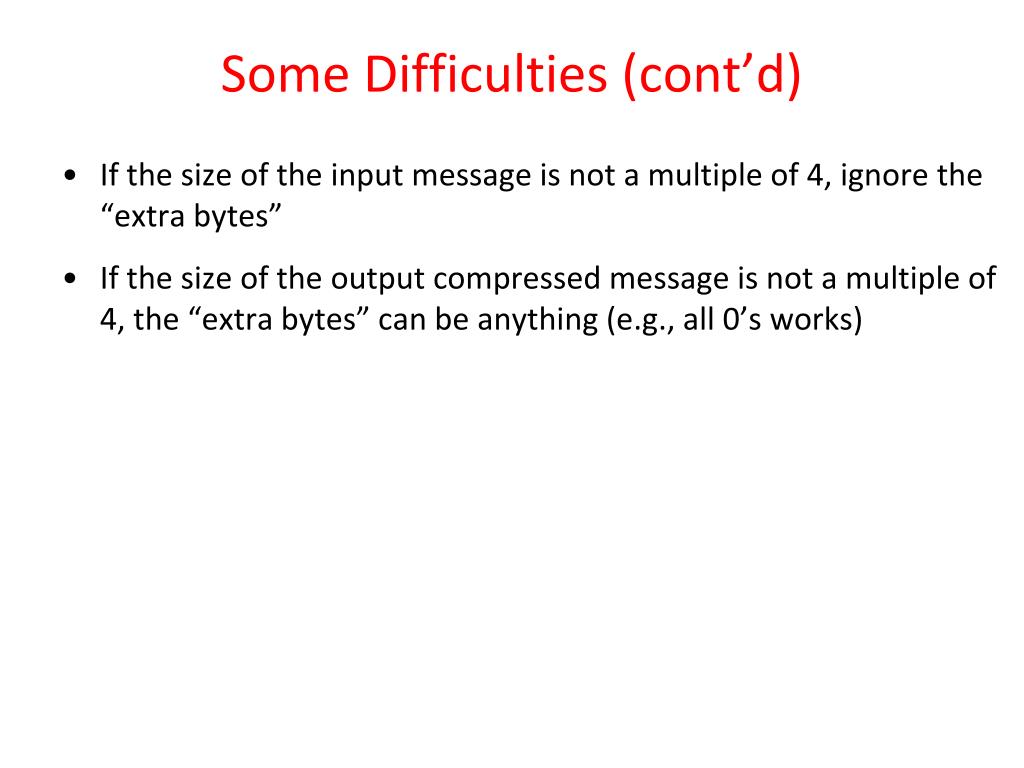 Some Difficulties (cont’d)

• If the size of the input message is not a multiple of 4, ignore the “extra bytes”

• If the size of the output compressed message is not a multiple of 4, the “extra bytes” can be anything (e.g., all 0’s works)